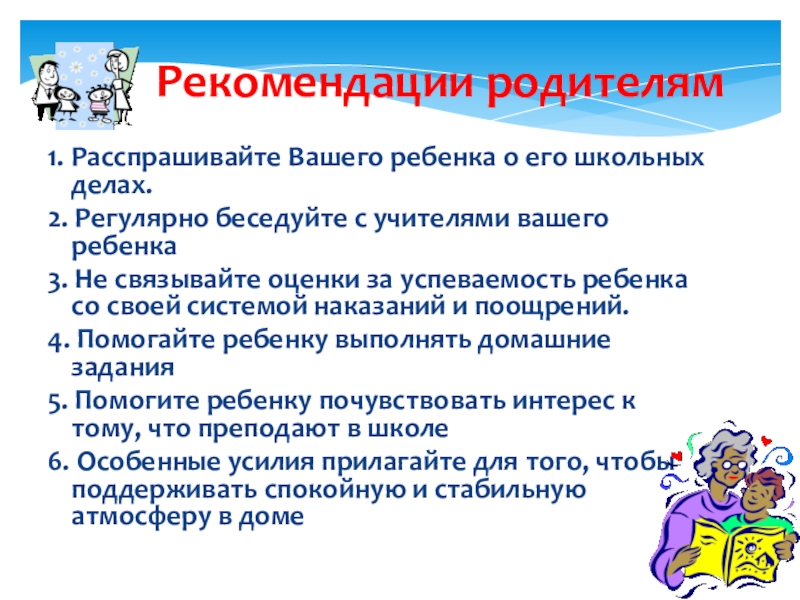 Рекомендации родителям

1. Расспрашивайте Вашего ребенка о его школьных делах.

2. Регулярно беседуйте с учителями вашего ребенка

3. Не связывайте оценки за успеваемость ребенка со своей системой наказаний и поощрений.

4. Помогайте ребенку выполнять домашние задания

5. Помогите ребенку почувствовать интерес к тому, что преподают в школе

6. Особенные усилия прилагайте для того, чтобы поддерживать спокойную и стабильную атмосферу в доме